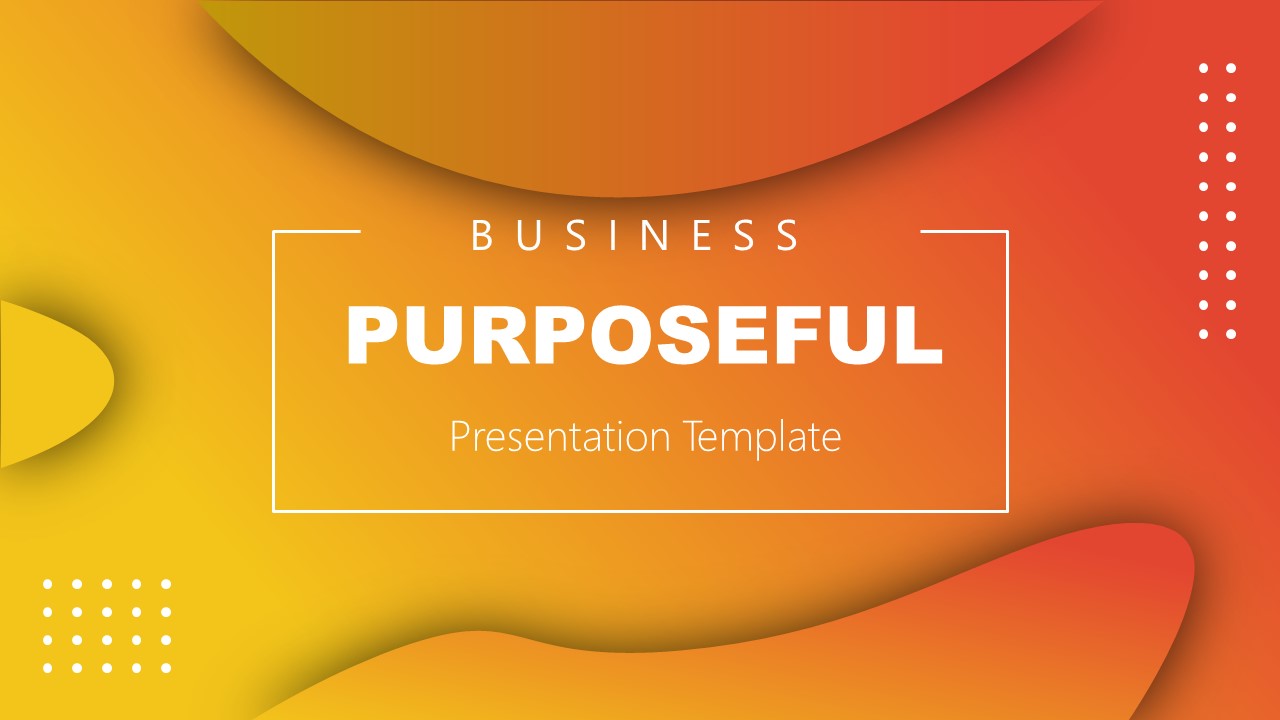 BUSINESS

PURPOSEFUL

Presentation Template